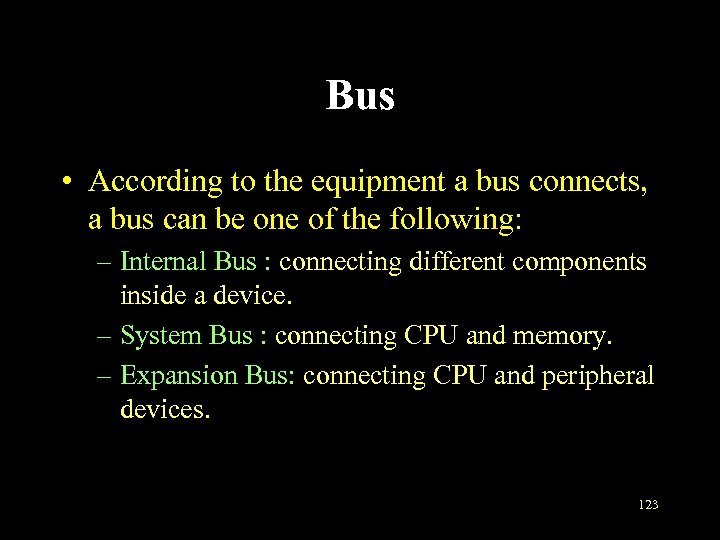 Bus

• According to the equipment a bus connects, a bus can be one of the following:
– Internal Bus : connecting different components inside a device.
– System Bus : connecting CPU and memory.
– Expansion Bus: connecting CPU and peripheral devices.

123